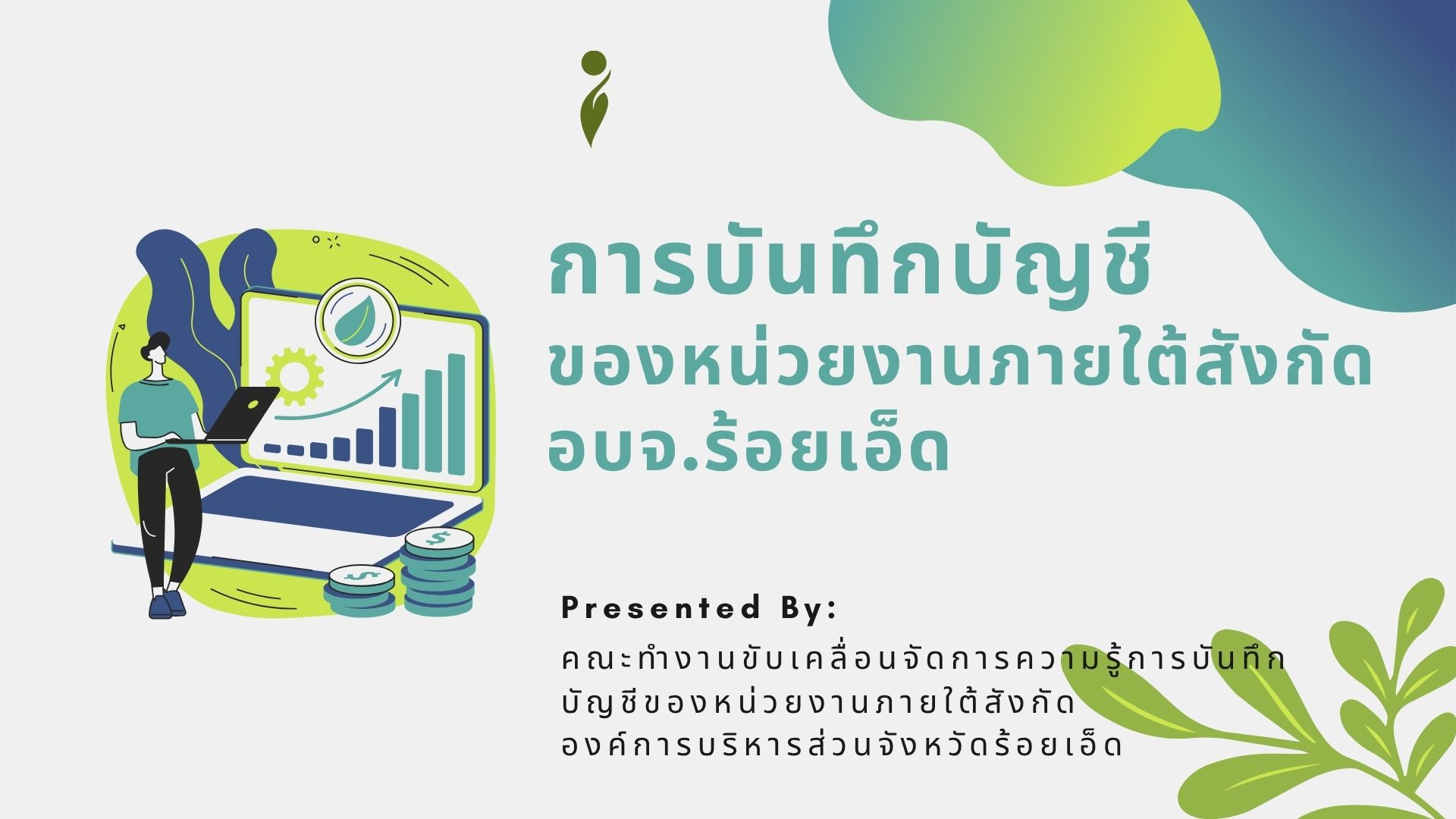 การบันทึกบัญชี
ของหน่วยงานภายใต้สังกัด
อบจ.ร้อยเอ็ด

Presented By:
คณะทำงานขับเคลื่อนจัดการความรู้การบันทึกบัญชีของหน่วยงานภายใต้สังกัด
องค์การบริหารส่วนจังหวัดร้อยเอ็ด